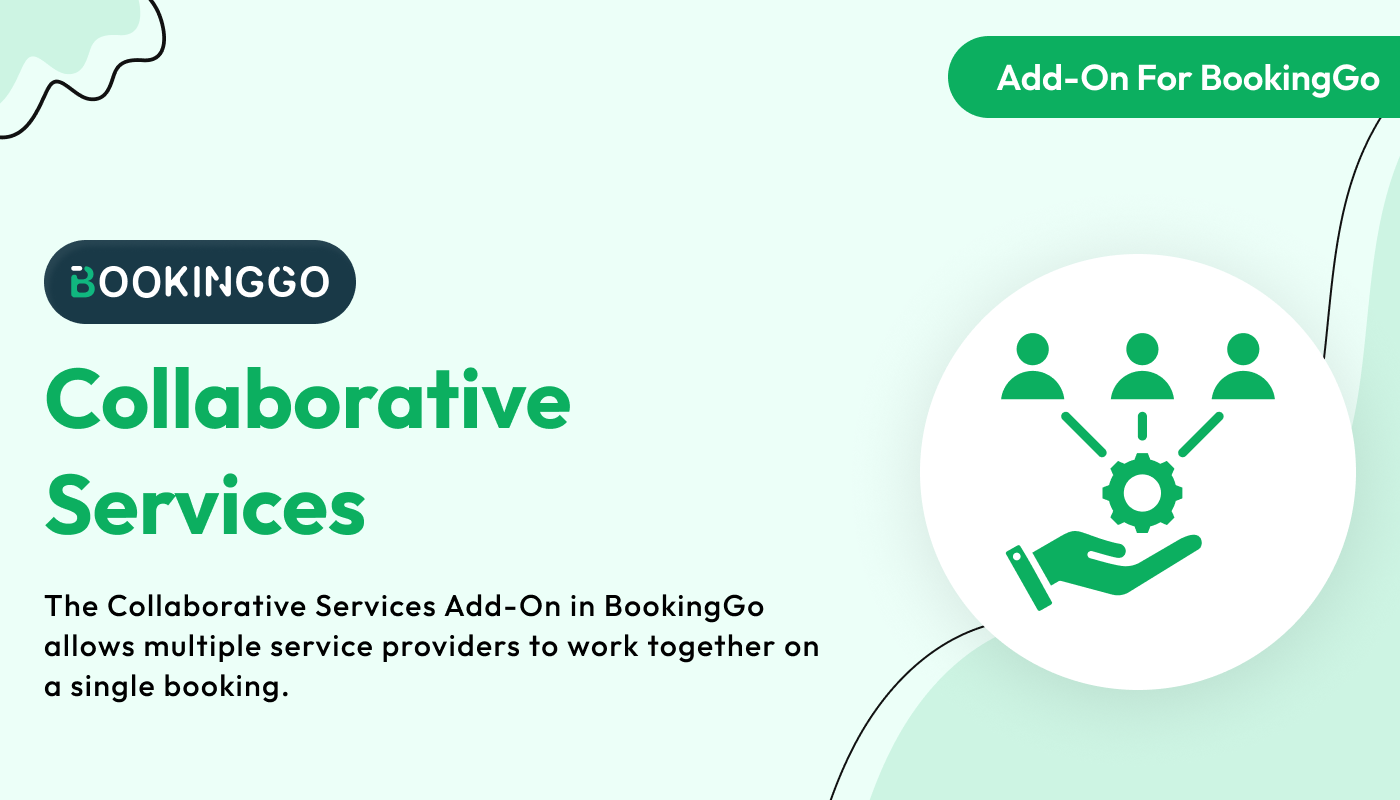 Add-On For BookingGo

BOOKINGGO

Collaborative Services

The Collaborative Services Add-On in BookingGo allows multiple service providers to work together on a single booking.